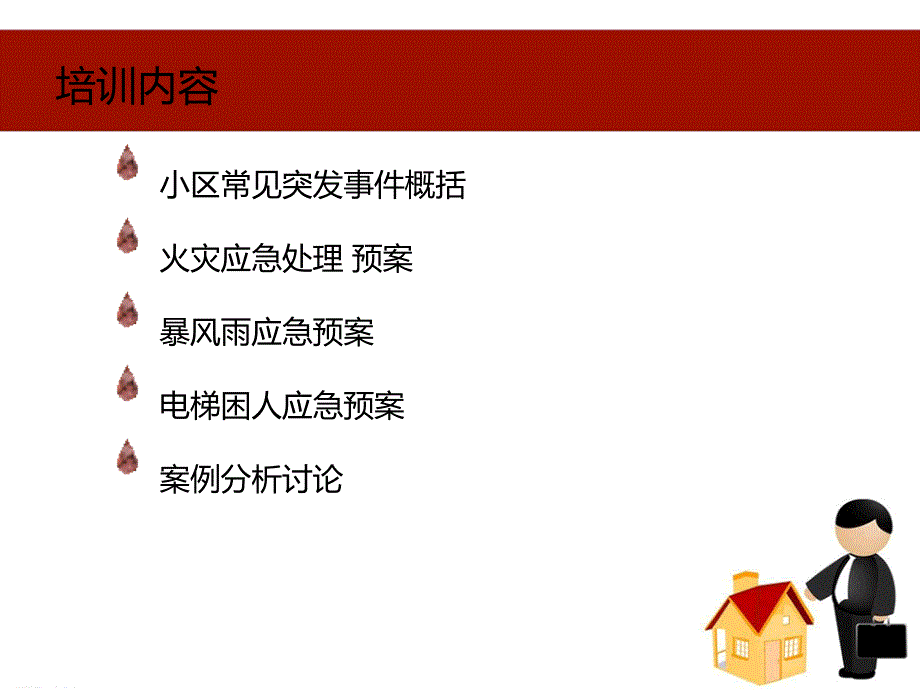 培训内容

小区常见突发事件概括

火灾应急处理 预案

暴风雨应急预案

电梯困人应急预案

案例分析讨论